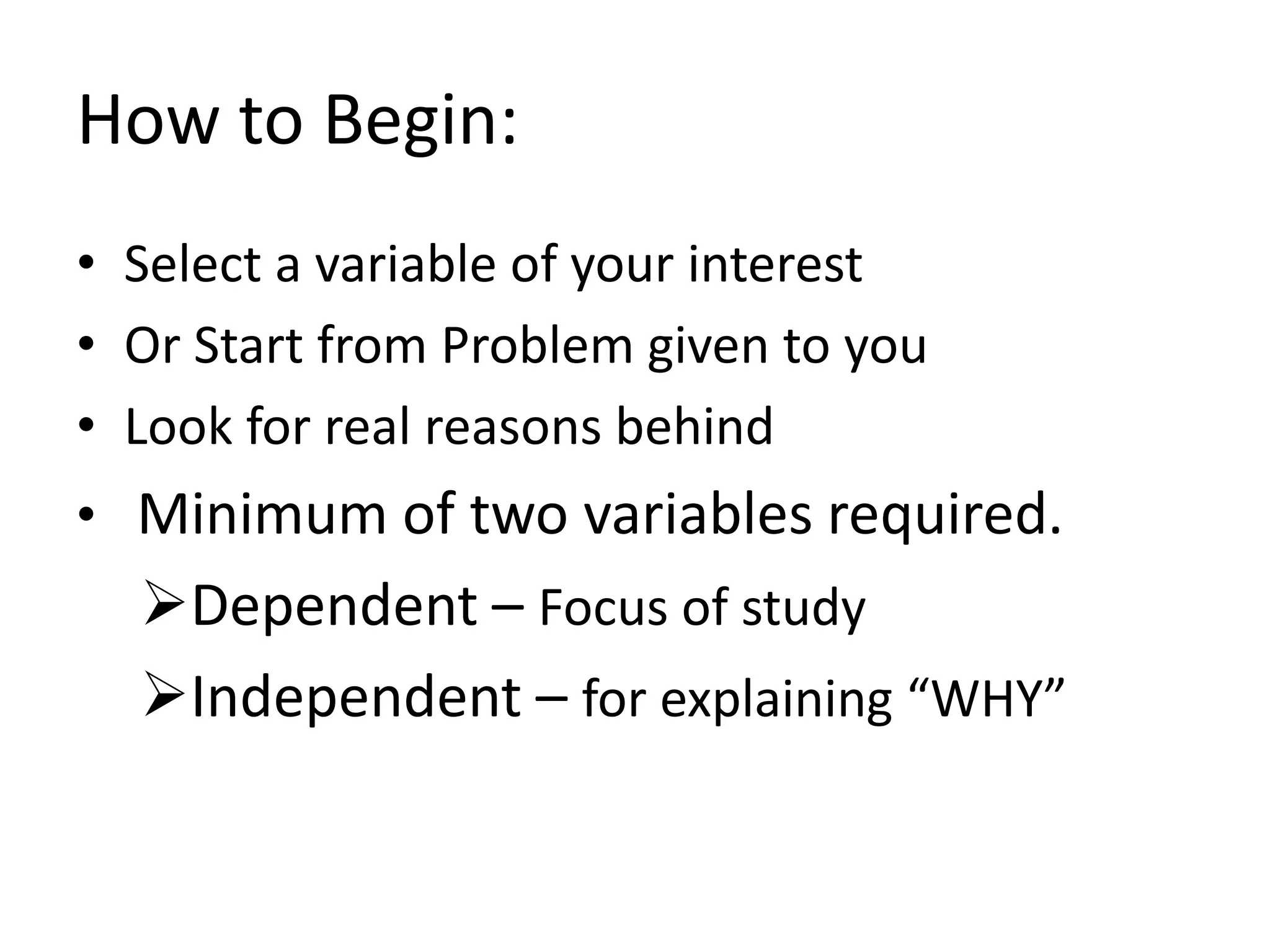 How to Begin:

• Select a variable of your interest
• Or Start from Problem given to you
• Look for real reasons behind
• Minimum of two variables required.
➢Dependent – Focus of study
➢Independent – for explaining “WHY”